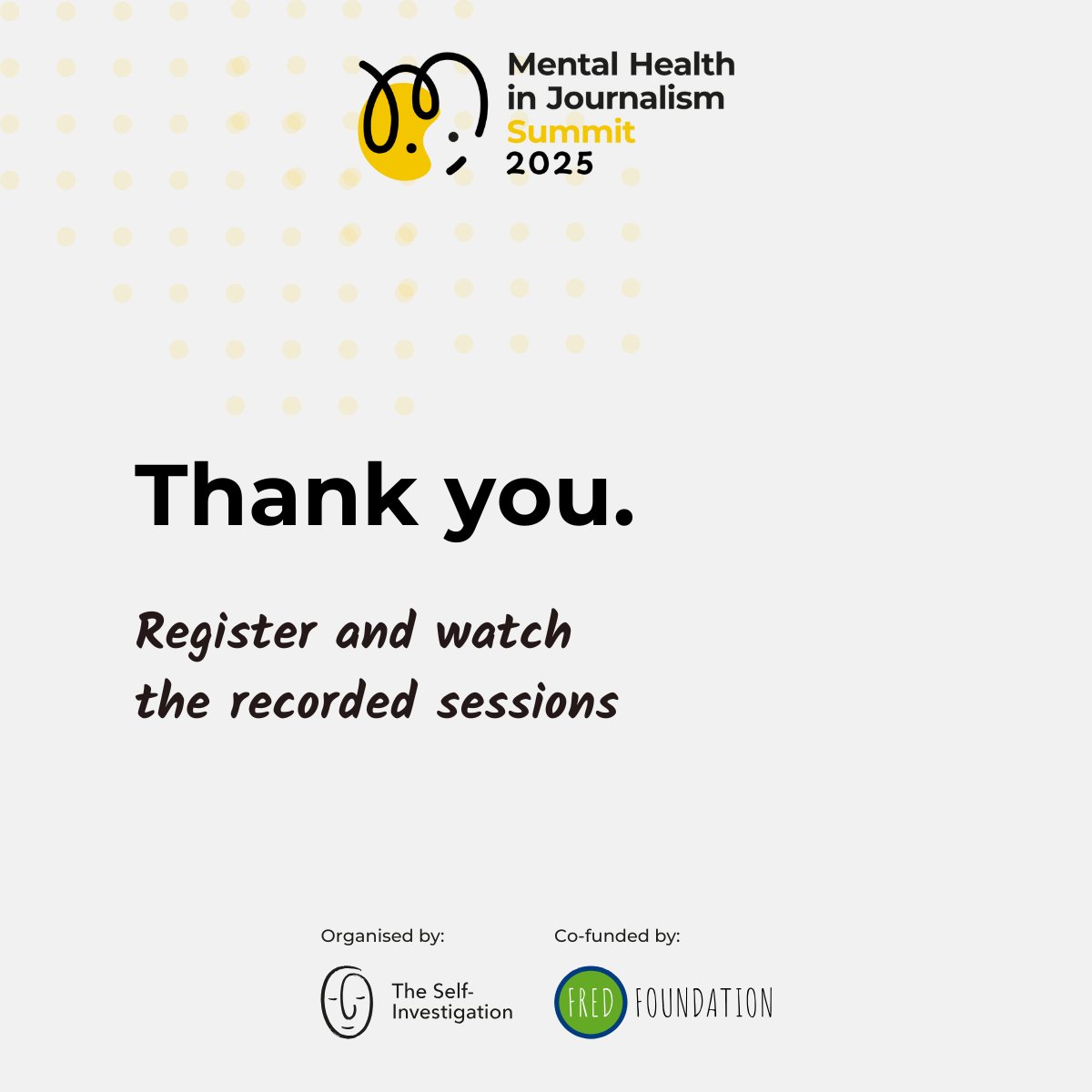 Mental Health in Journalism Summit 2025

Thank you.

Register and watch the recorded sessions

Organised by:

The Self-Investigation

Co-funded by:

FRED FOUNDATION